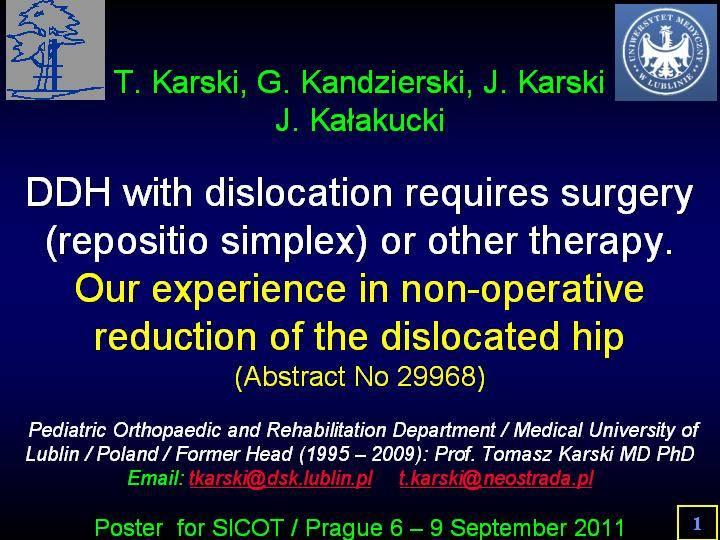 UNIWERSYTET MEDYCZNY W LUBLINIE

T. Karski, G. Kandzierski, J. Karski
J. Kałakucki

DDH with dislocation requires surgery (repositio simplex) or other therapy.
Our experience in non-operative reduction of the dislocated hip
(Abstract No 29968)

Pediatric Orthopaedic and Rehabilitation Department / Medical University of Lublin / Poland / Former Head (1995 – 2009): Prof. Tomasz Karski MD PhD
Email: tkarski@dsk.lublin.pl t.karski@neostrada.pl

Poster for SICOT / Prague 6 – 9 September 2011

1